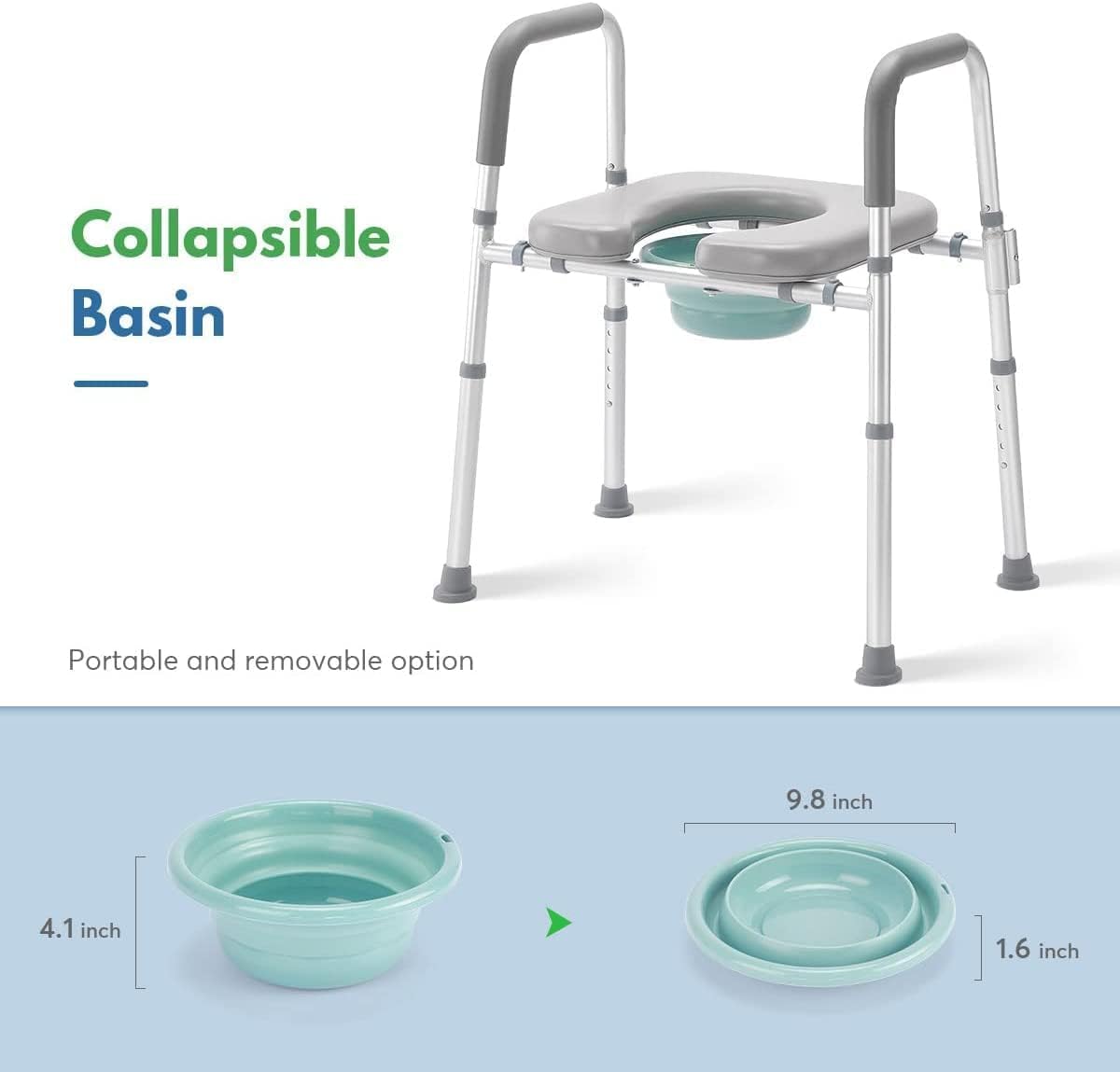 Collapsible
Basin

Portable and removable option

4.1 inch

9.8 inch

1.6 inch